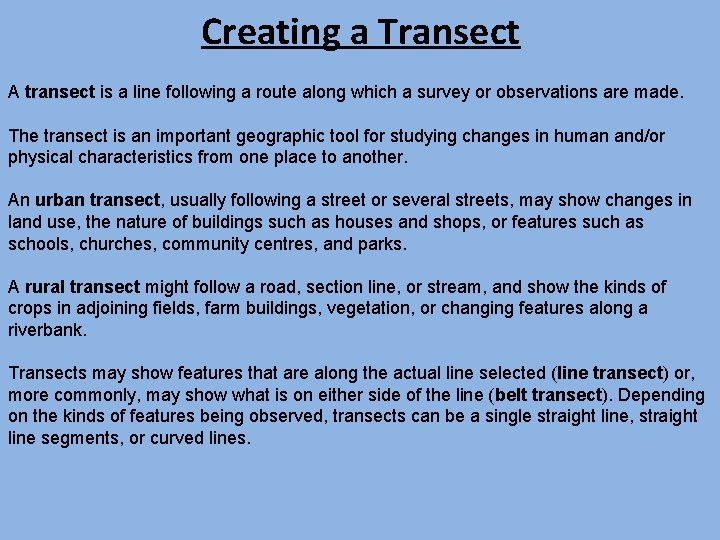 Creating a Transect

A transect is a line following a route along which a survey or observations are made.

The transect is an important geographic tool for studying changes in human and/or physical characteristics from one place to another.

An urban transect, usually following a street or several streets, may show changes in land use, the nature of buildings such as houses and shops, or features such as schools, churches, community centres, and parks.

A rural transect might follow a road, section line, or stream, and show the kinds of crops in adjoining fields, farm buildings, vegetation, or changing features along a riverbank.

Transects may show features that are along the actual line selected (line transect) or, more commonly, may show what is on either side of the line (belt transect). Depending on the kinds of features being observed, transects can be a single straight line, straight line segments, or curved lines.